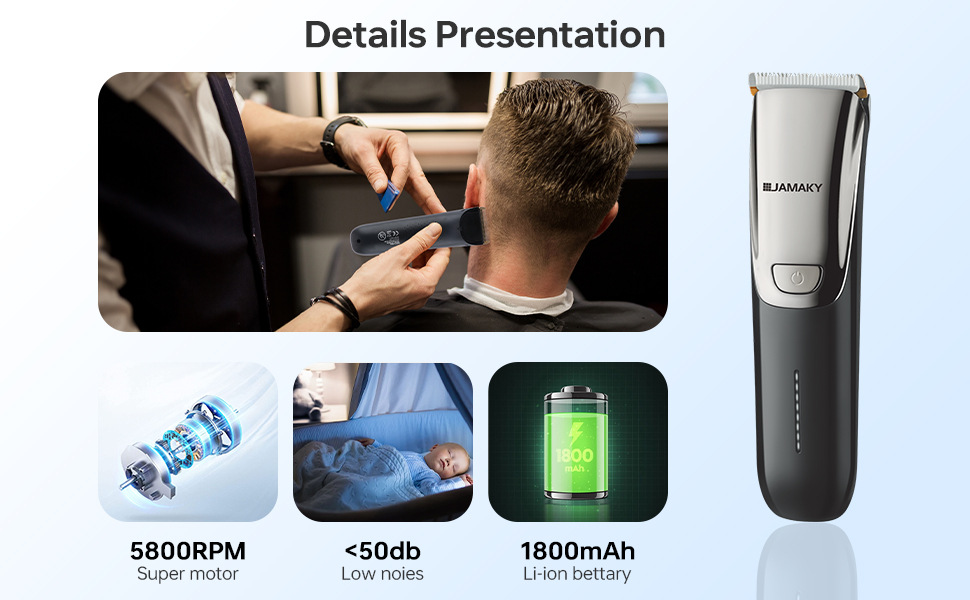 Details Presentation

JAMAKY

1800 mAh

5800RPM
Super motor

<50db
Low noies

1800mAh
Li-ion bettary